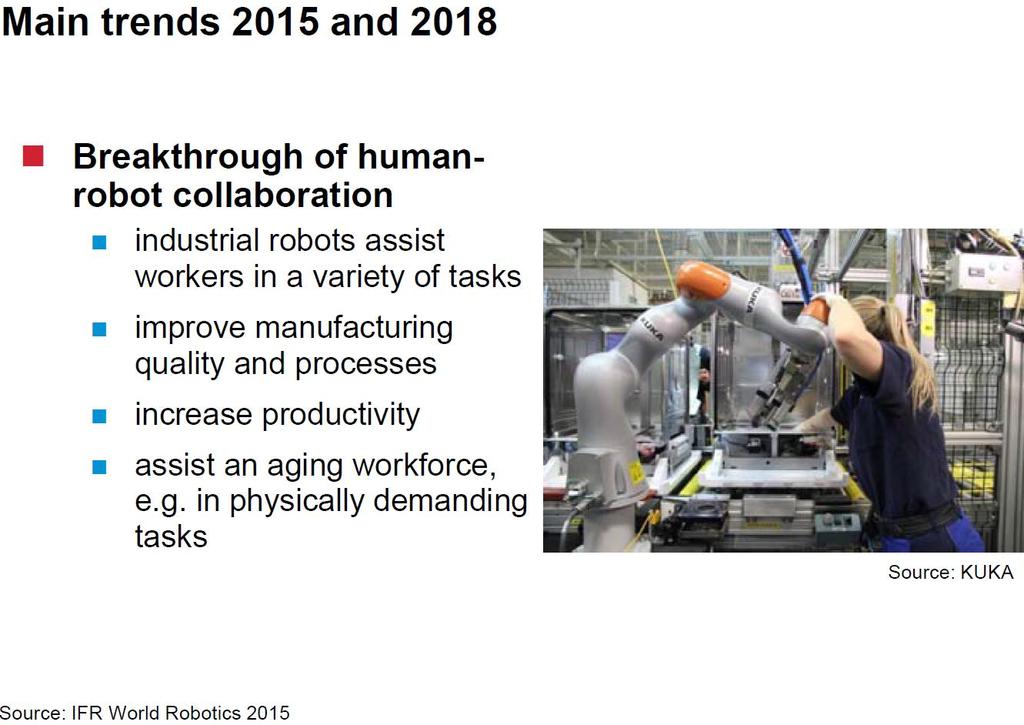 Main trends 2015 and 2018

Breakthrough of human-robot collaboration

industrial robots assist workers in a variety of tasks

improve manufacturing quality and processes

increase productivity

assist an aging workforce, e.g. in physically demanding tasks

KUKA

KUKA

Source: KUKA

Source: IFR World Robotics 2015